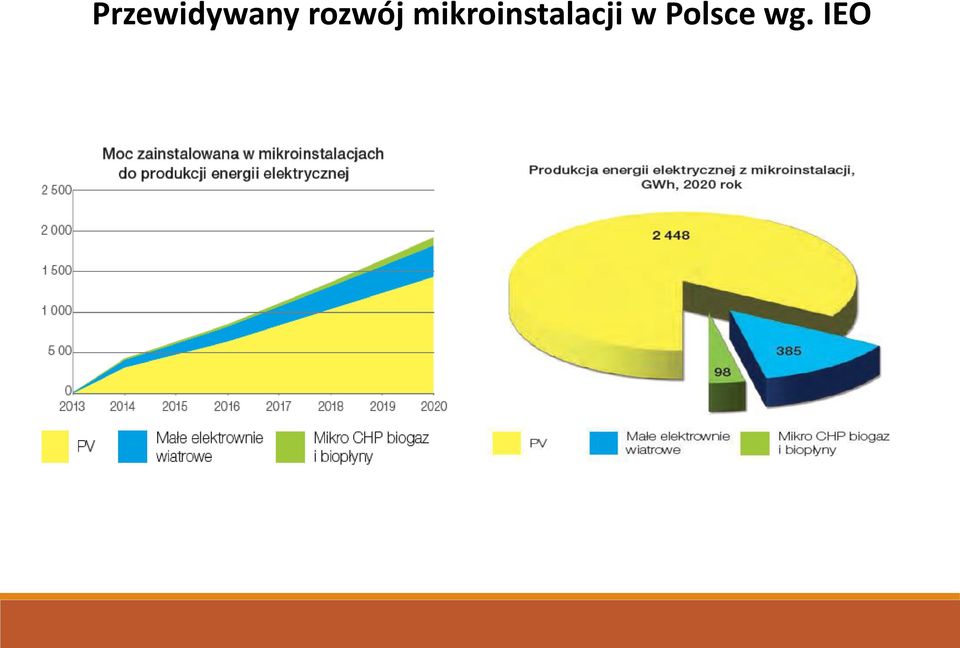 Przewidywany rozwój mikroinstalacji w Polsce wg. IEO

Moc zainstalowana w mikroinstalacjach do produkcji energii elektrycznej

2 500
2 000
1 500
1 000
5 00
0
2013 2014 2015 2016 2017 2018 2019 2020

PV
Małe elektrownie wiatrowe
Mikro CHP biogaz i biopłyny

Produkcja energii elektrycznej z mikroinstalacji, GWh, 2020 rok

2 448
385
98

PV
Małe elektrownie wiatrowe
Mikro CHP biogaz i biopłyny